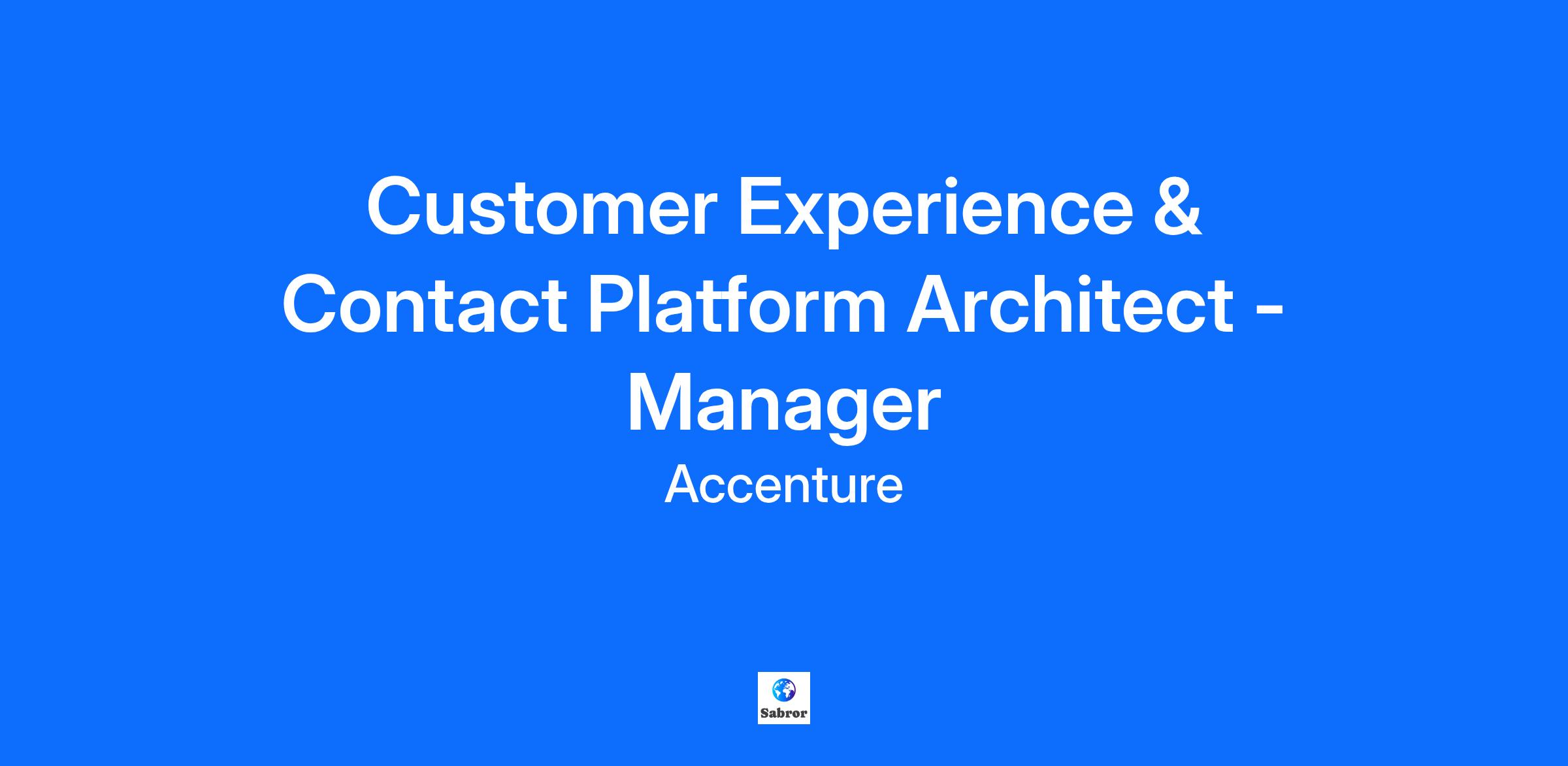 Customer Experience & Contact Platform Architect - Manager

Accenture

Sabror